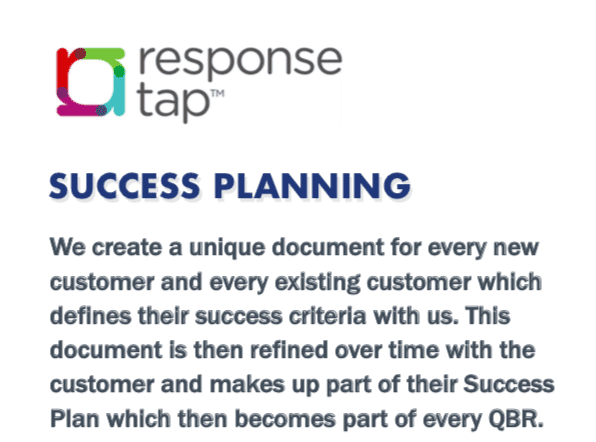 response tap™

SUCCESS PLANNING

We create a unique document for every new customer and every existing customer which defines their success criteria with us. This document is then refined over time with the customer and makes up part of their Success Plan which then becomes part of every QBR.